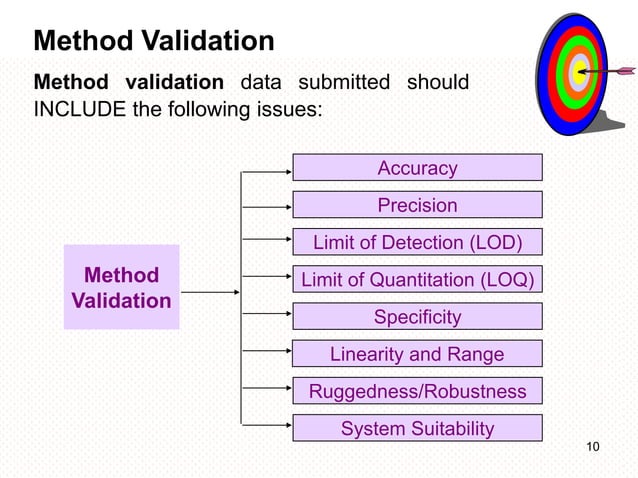 Method Validation

Method validation data submitted should INCLUDE the following issues:

Method Validation

Accuracy

Precision

Limit of Detection (LOD)

Limit of Quantitation (LOQ)

Specificity

Linearity and Range

Ruggedness/Robustness

System Suitability

10